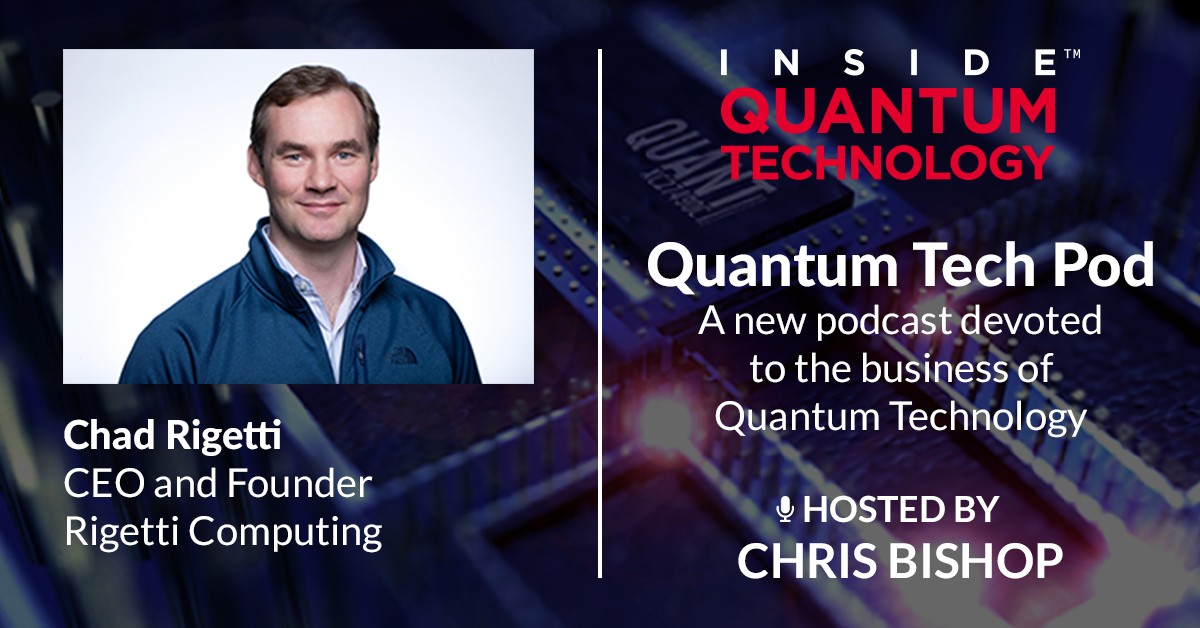 Chad Rigetti
CEO and Founder
Rigetti Computing

INSIDE™
QUANTUM
TECHNOLOGY

Quantum Tech Pod
A new podcast devoted to the business of Quantum Technology

HOSTED BY
CHRIS BISHOP